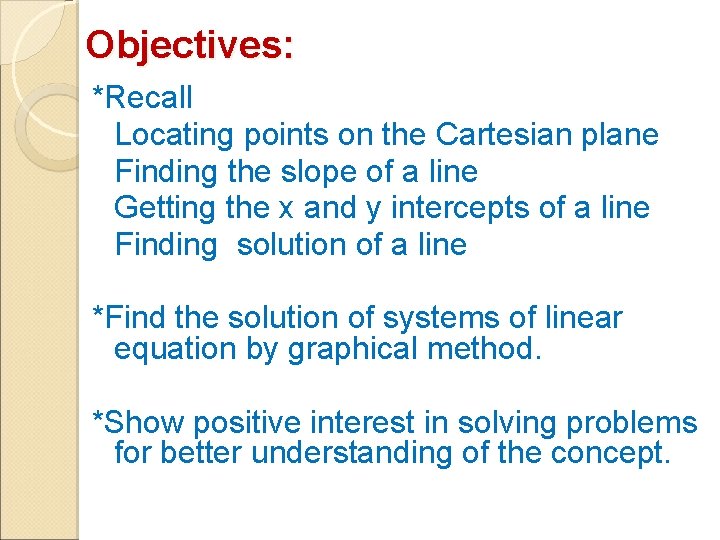 Objectives:

*Recall
Locating points on the Cartesian plane
Finding the slope of a line
Getting the x and y intercepts of a line
Finding solution of a line

*Find the solution of systems of linear equation by graphical method.

*Show positive interest in solving problems for better understanding of the concept.